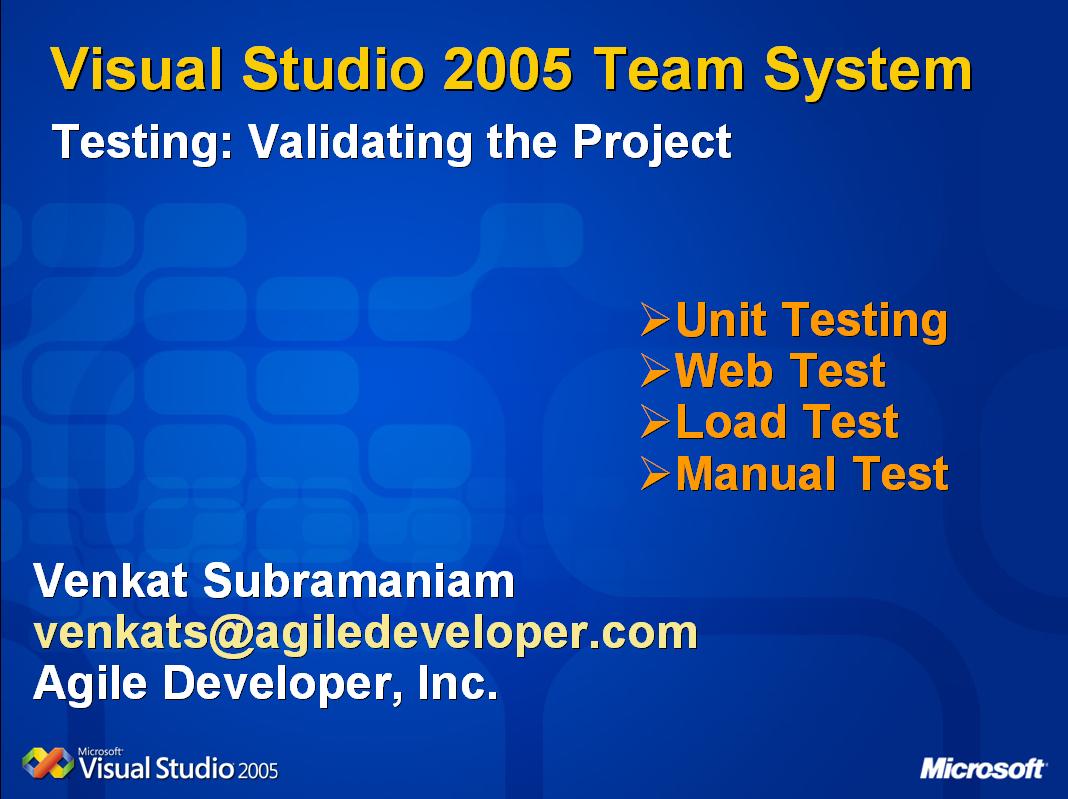 Visual Studio 2005 Team System

Testing: Validating the Project

➢Unit Testing
➢Web Test
➢Load Test
➢Manual Test

Venkat Subramaniam
venkats@agiledeveloper.com
Agile Developer, Inc.

Microsoft Visual Studio 2005

Microsoft